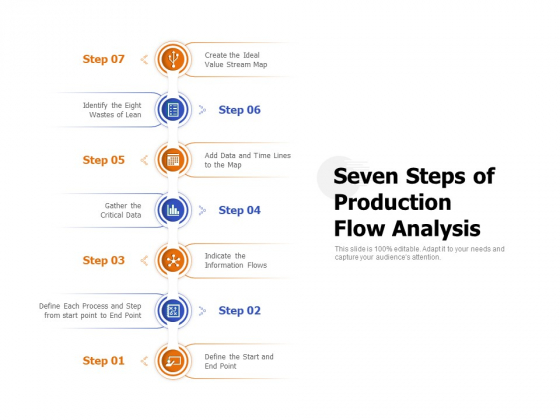 Step 07

Create the Ideal Value Stream Map

Identify the Eight Wastes of Lean

Step 06

Step 05

Add Data and Time Lines to the Map

Gather the Critical Data

Step 04

Step 03

Indicate the Information Flows

Define Each Process and Step from start point to End Point

Step 02

Step 01

Define the Start and End Point

Seven Steps of Production Flow Analysis

This slide is 100% editable. Adapt it to your needs and capture your audience's attention.